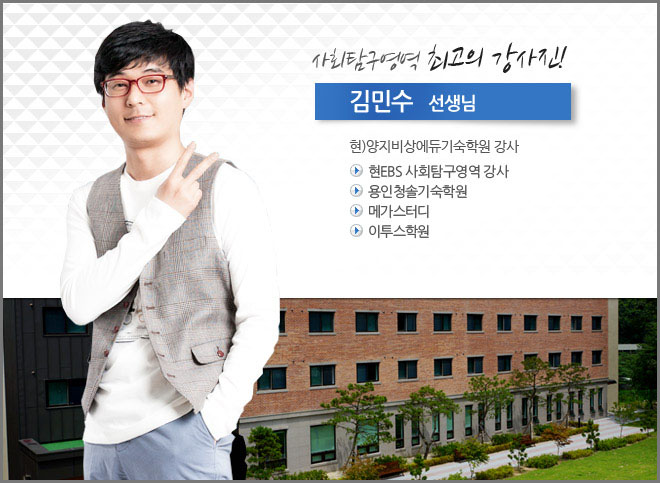 사회탐구영역 최고의 강사진!

김민수 선생님

현)양지비상에듀기숙학원 강사

현EBS 사회탐구영역 강사
용인청솔기숙학원
메가스터디
이투스학원